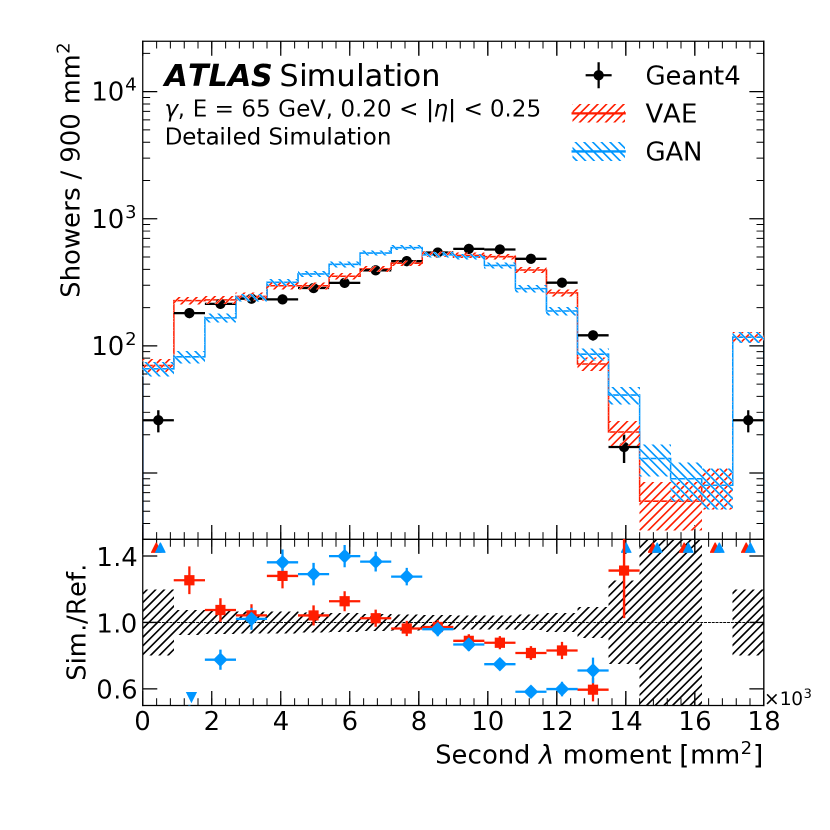 ATLAS Simulation
$\gamma$, E = 65 GeV, 0.20 < $|\eta|$ < 0.25
Detailed Simulation

Geant4
VAE
GAN

Showers / 900 mm$^2$

$10^4$
$10^3$
$10^2$

Sim./Ref.

1.4
1.0
0.6

$\times10^3$

0
2
4
6
8
10
12
14
16
18

Second $\lambda$ moment [mm$^2$]